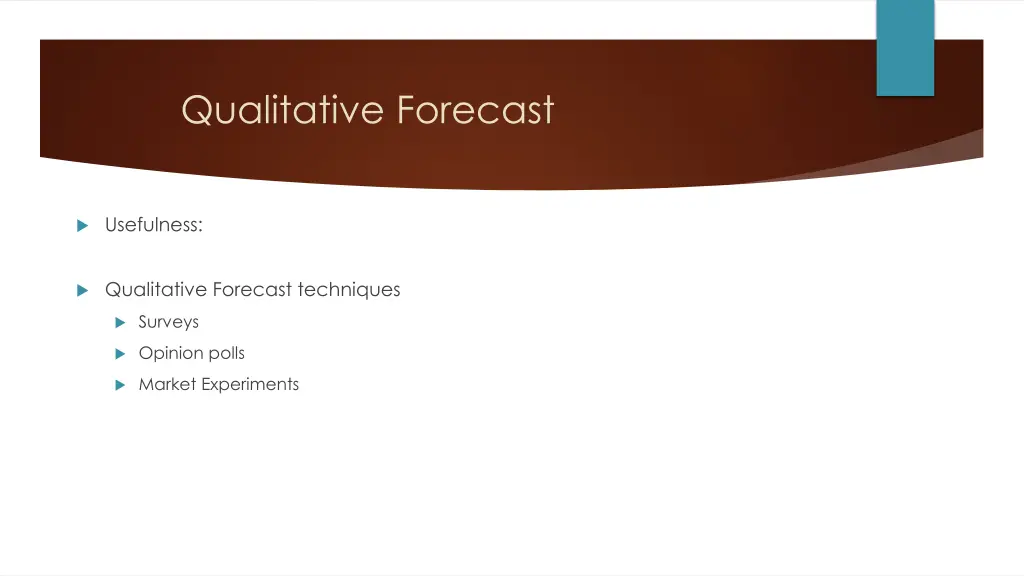 Qualitative Forecast

Usefulness:

Qualitative Forecast techniques

Surveys

Opinion polls

Market Experiments